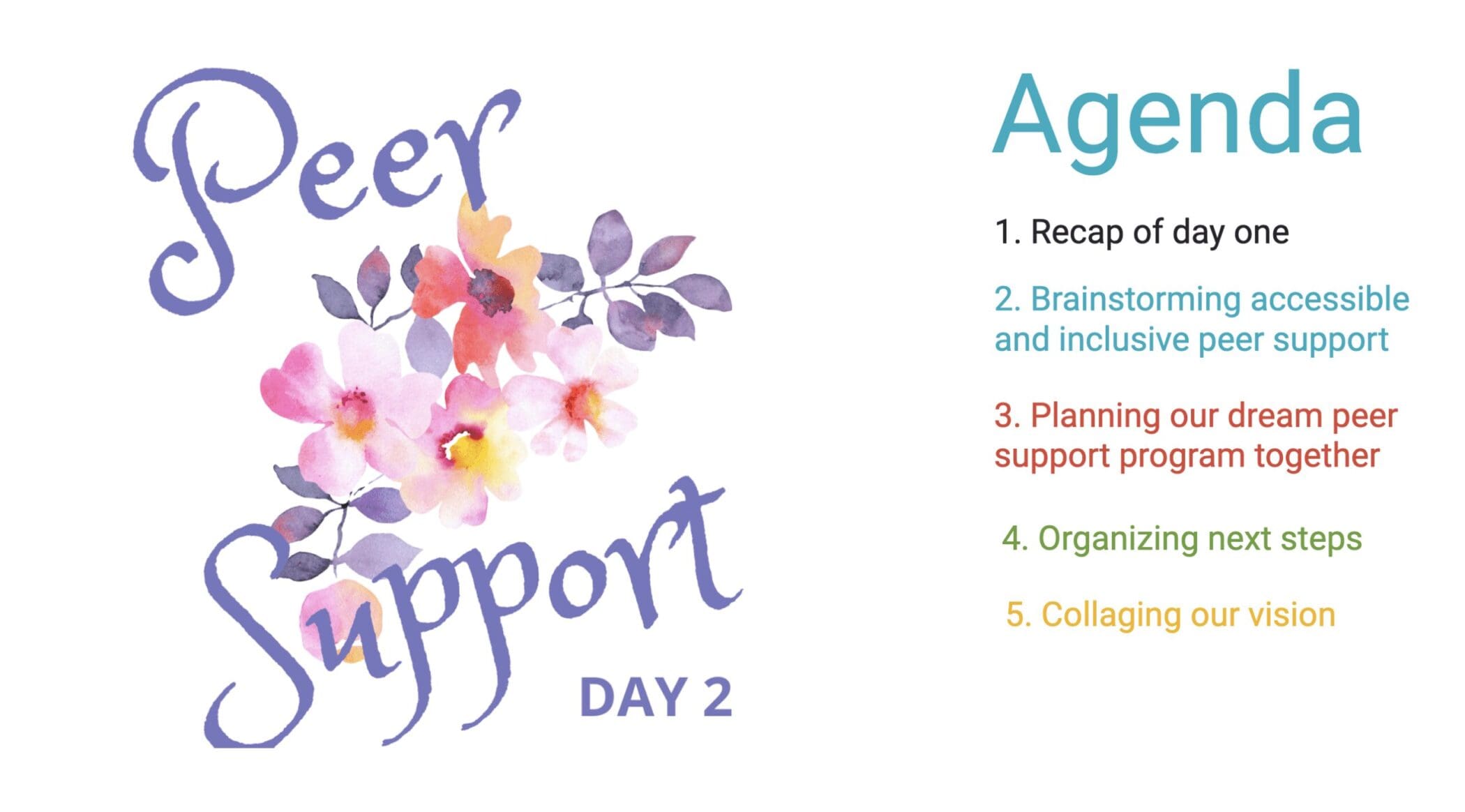 Peer Support

DAY 2

Agenda

1. Recap of day one

2. Brainstorming accessible and inclusive peer support

3. Planning our dream peer support program together

4. Organizing next steps

5. Collaging our vision